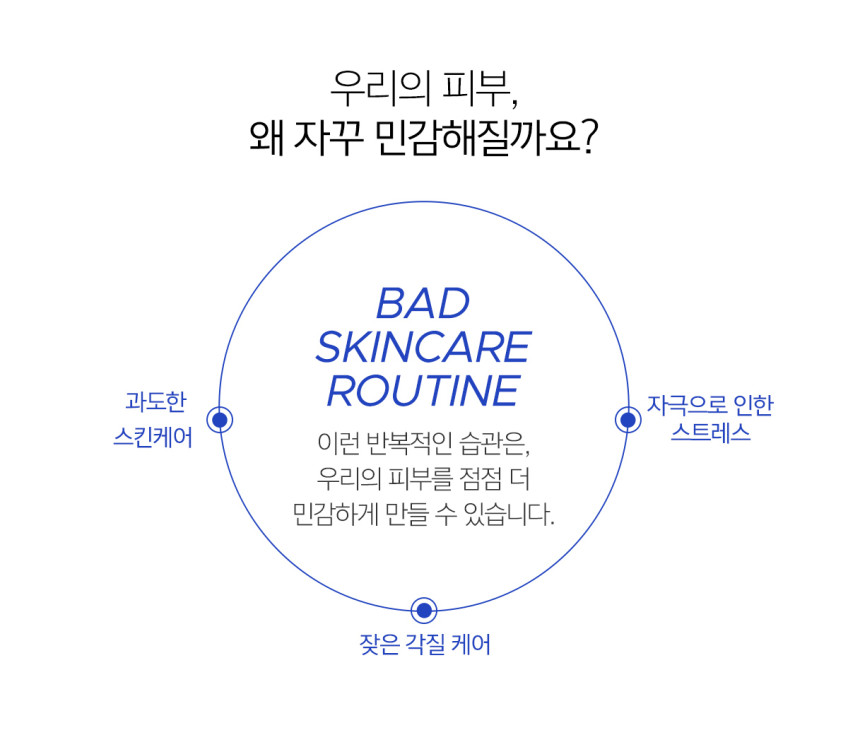 우리의 피부,
왜 자꾸 민감해질까요?

BAD
SKINCARE
ROUTINE

이런 반복적인 습관은,
우리의 피부를 점점 더
민감하게 만들 수 있습니다.

과도한
스킨케어

자극으로 인한
스트레스

잦은 각질 케어